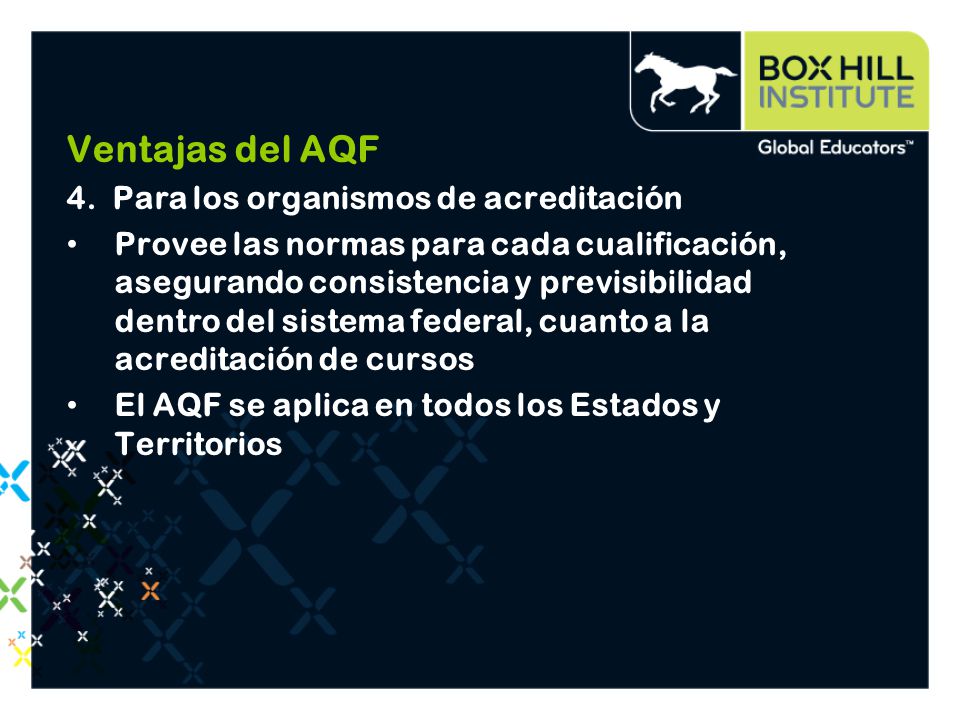 BOX HILL INSTITUTE
Global Educators™

Ventajas del AQF

4. Para los organismos de acreditación

• Provee las normas para cada cualificación, asegurando consistencia y previsibilidad dentro del sistema federal, cuanto a la acreditación de cursos

• El AQF se aplica en todos los Estados y Territorios